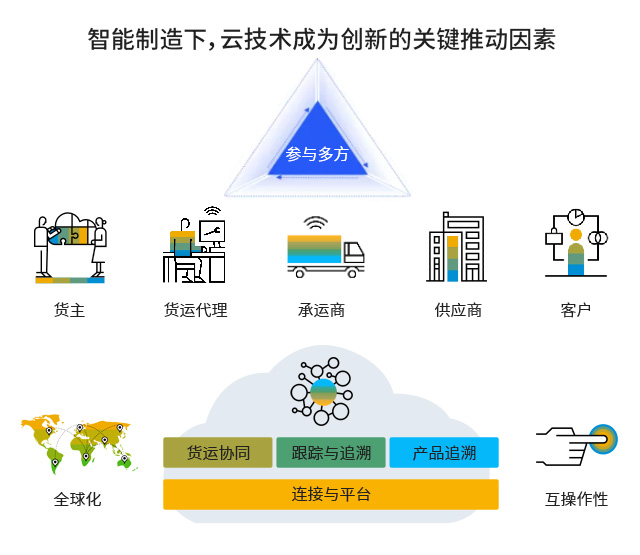 智能制造下，云技术成为创新的关键推动因素

参与多方

货主

货运代理

承运商

供应商

客户

全球化

货运协同

跟踪与追溯

产品追溯

连接与平台

互操作性